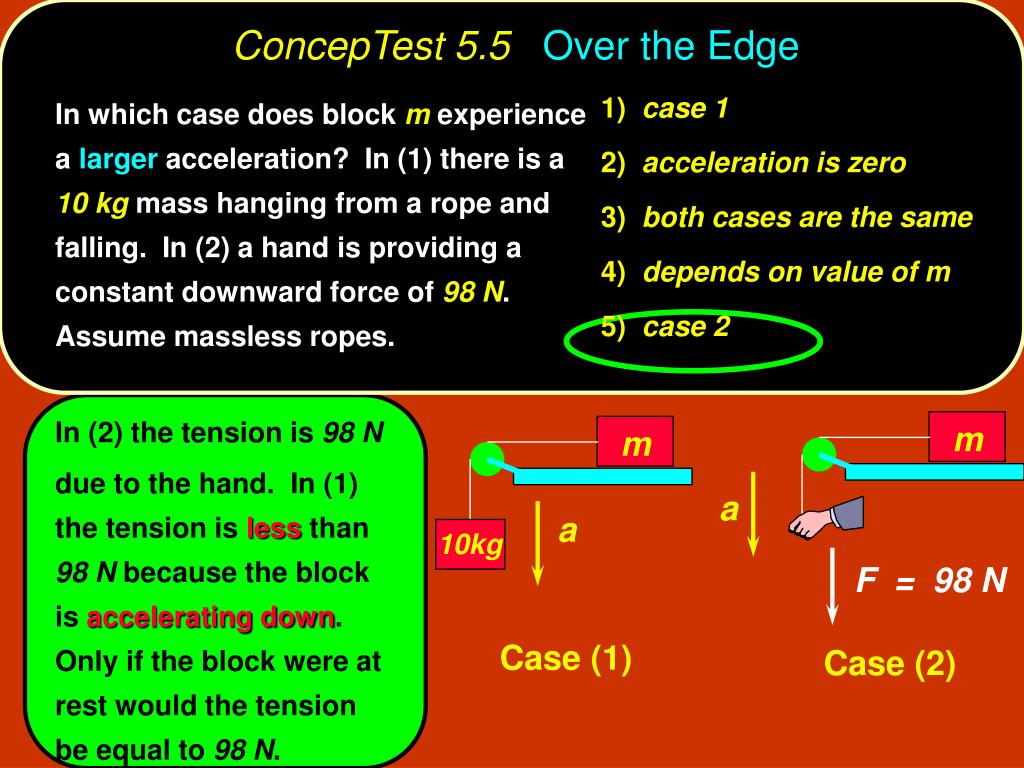 ConcepTest 5.5 Over the Edge

In which case does block m experience a larger acceleration? In (1) there is a 10 kg mass hanging from a rope and falling. In (2) a hand is providing a constant downward force of 98 N. Assume massless ropes.

1) case 1
2) acceleration is zero
3) both cases are the same
4) depends on value of m
5) case 2

In (2) the tension is 98 N due to the hand. In (1) the tension is less than 98 N because the block is accelerating down. Only if the block were at rest would the tension be equal to 98 N.

m
10kg
a
Case (1)

m
a
F = 98 N
Case (2)